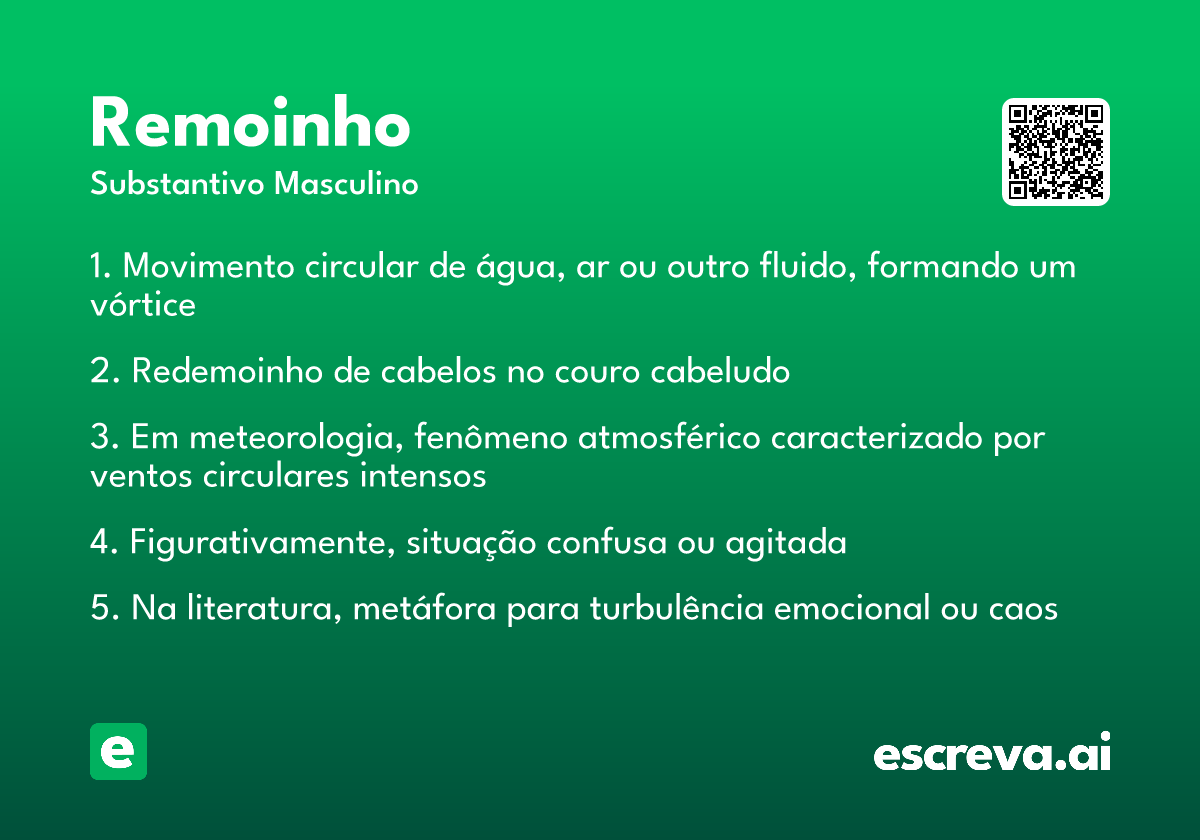 Remoinho
Substantivo Masculino

1. Movimento circular de água, ar ou outro fluido, formando um vórtice

2. Redemoinho de cabelos no couro cabeludo

3. Em meteorologia, fenômeno atmosférico caracterizado por ventos circulares intensos

4. Figurativamente, situação confusa ou agitada

5. Na literatura, metáfora para turbulência emocional ou caos

e

escreva.ai